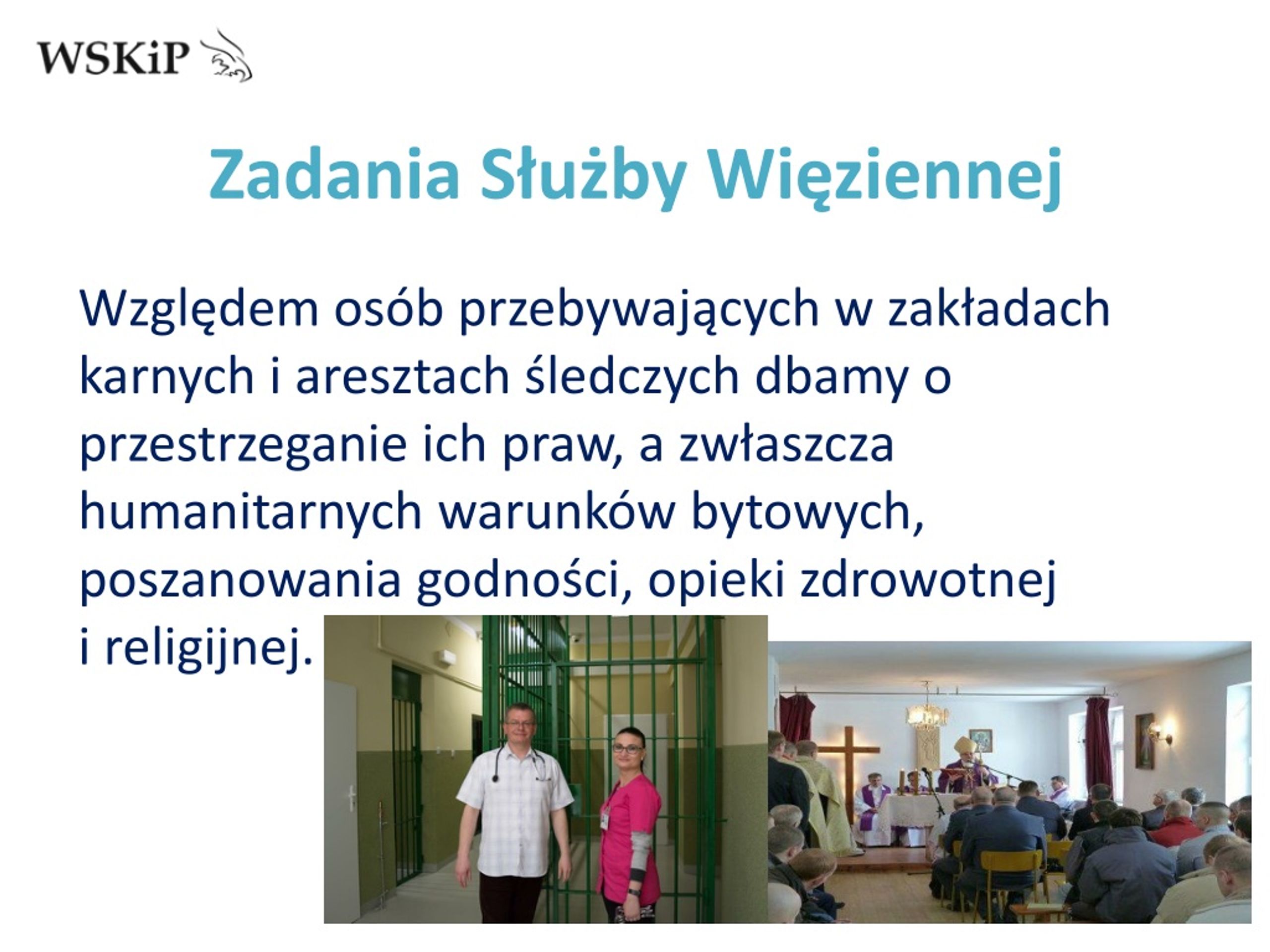 WSKiP

Zadania Służby Więziennej

Względem osób przebywających w zakładach karnych i aresztach śledczych dbamy o przestrzeganie ich praw, a zwłaszcza humanitarnych warunków bytowych, poszanowania godności, opieki zdrowotnej i religijnej.